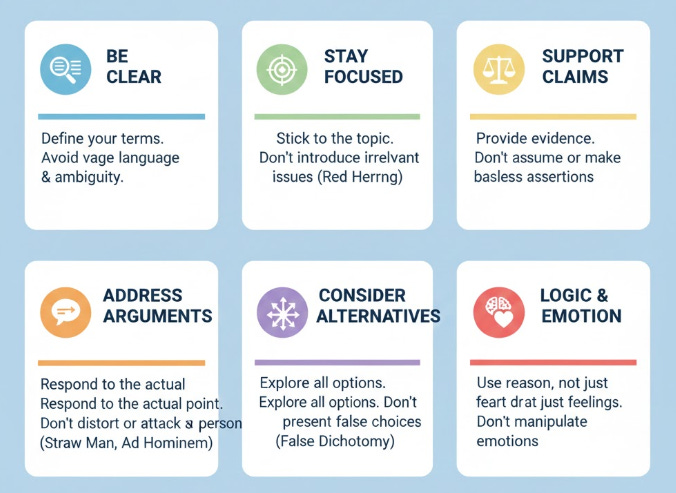 BE CLEAR

Define your terms. Avoid vage language & ambiguity.

STAY FOCUSED

Stick to the topic. Don't introduce irrelvant issues (Red Herrng)

SUPPORT CLAIMS

Provide evidence. Don't assume or make basless assertions

ADDRESS ARGUMENTS

Respond to the actual Respond to the actual point. Don't distort or attack a person (Straw Man, Ad Hominem)

CONSIDER ALTERNATIVES

Explore all options. Explore all options. Don't present false choices (False Dichotomy)

LOGIC & EMOTION

Use reason, not just feart drat just feelings. Don't manipulate emotions